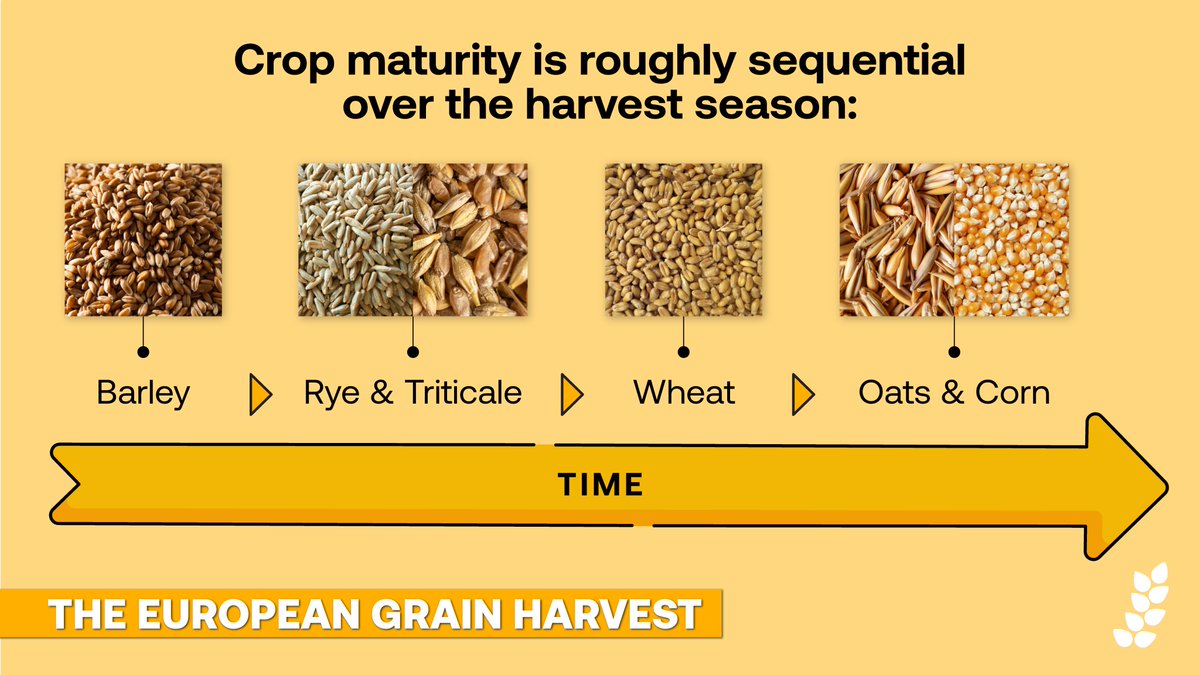 Crop maturity is roughly sequential over the harvest season:

Barley

Rye & Triticale

Wheat

Oats & Corn

TIME

THE EUROPEAN GRAIN HARVEST